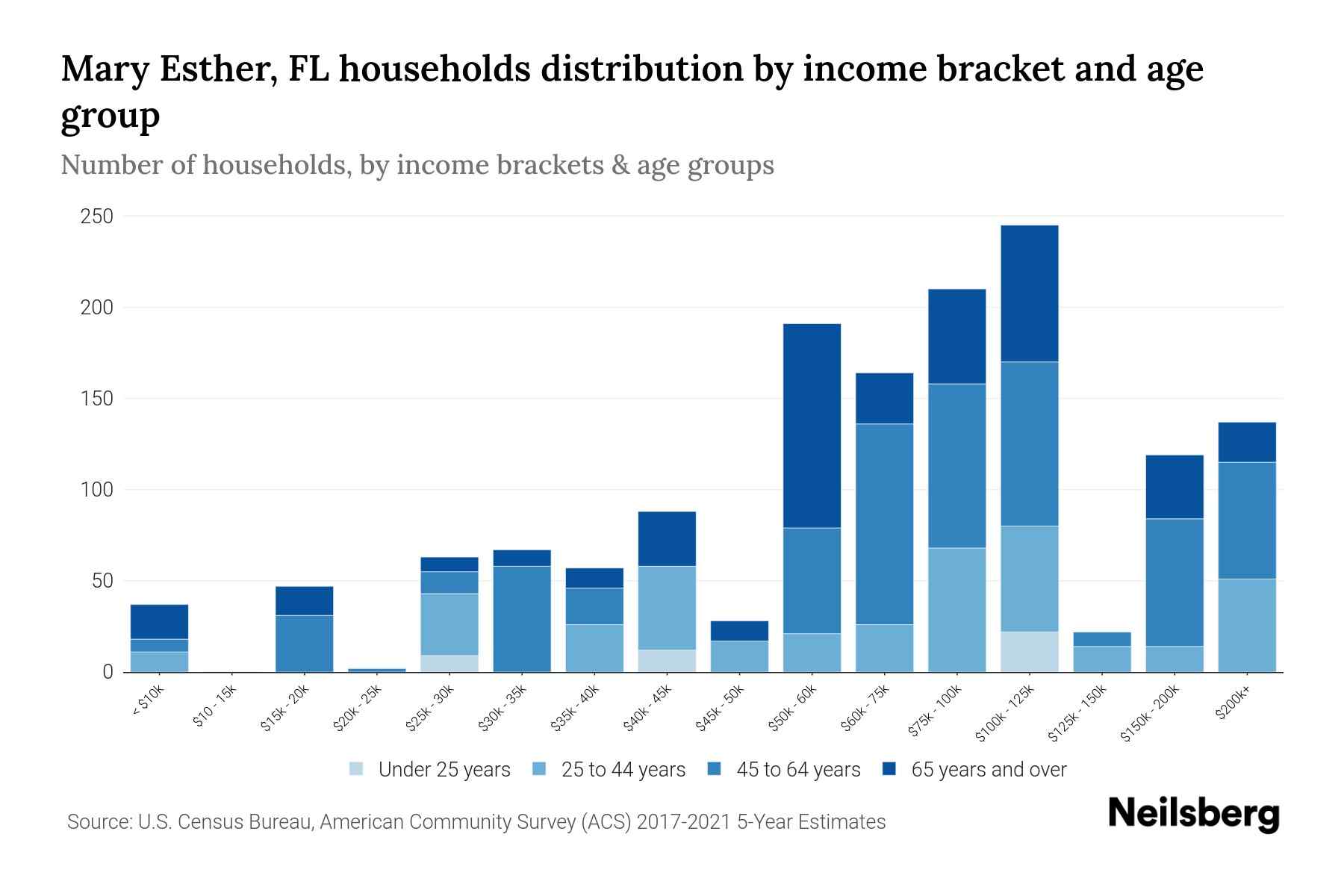 Mary Esther, FL households distribution by income bracket and age group

Number of households, by income brackets & age groups

250
200
150
100
50
0

< $10k
$10 - 15k
$15k - 20k
$20k - 25k
$25k - 30k
$30k - 35k
$35k - 40k
$40k - 45k
$45k - 50k
$50k - 60k
$60k - 75k
$75k - 100k
$100k - 125k
$125k - 150k
$150k - 200k
$200k+

Under 25 years
25 to 44 years
45 to 64 years
65 years and over

Source: U.S. Census Bureau, American Community Survey (ACS) 2017-2021 5-Year Estimates

Neilsberg